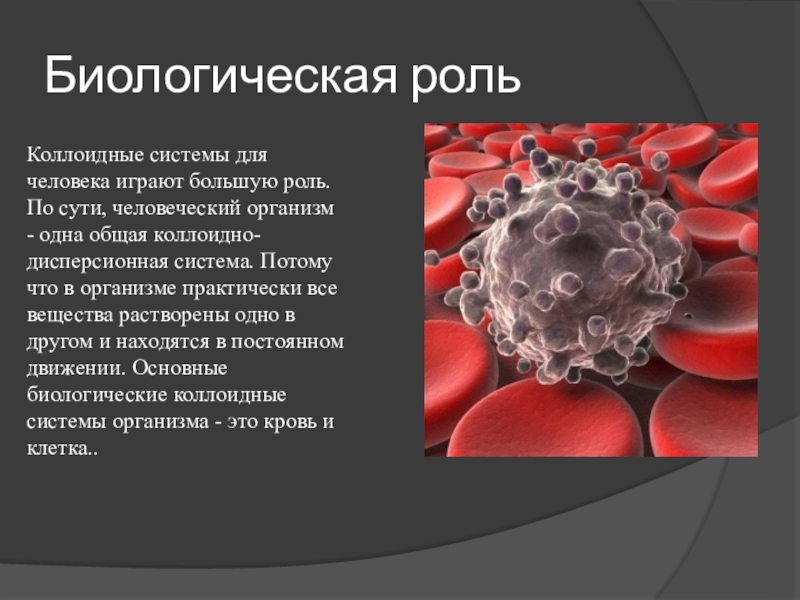 Биологическая роль

Коллоидные системы для человека играют большую роль. По сути, человеческий организм - одна общая коллоидно-дисперсионная система. Потому что в организме практически все вещества растворены одно в другом и находятся в постоянном движении. Основные биологические коллоидные системы организма - это кровь и клетка..